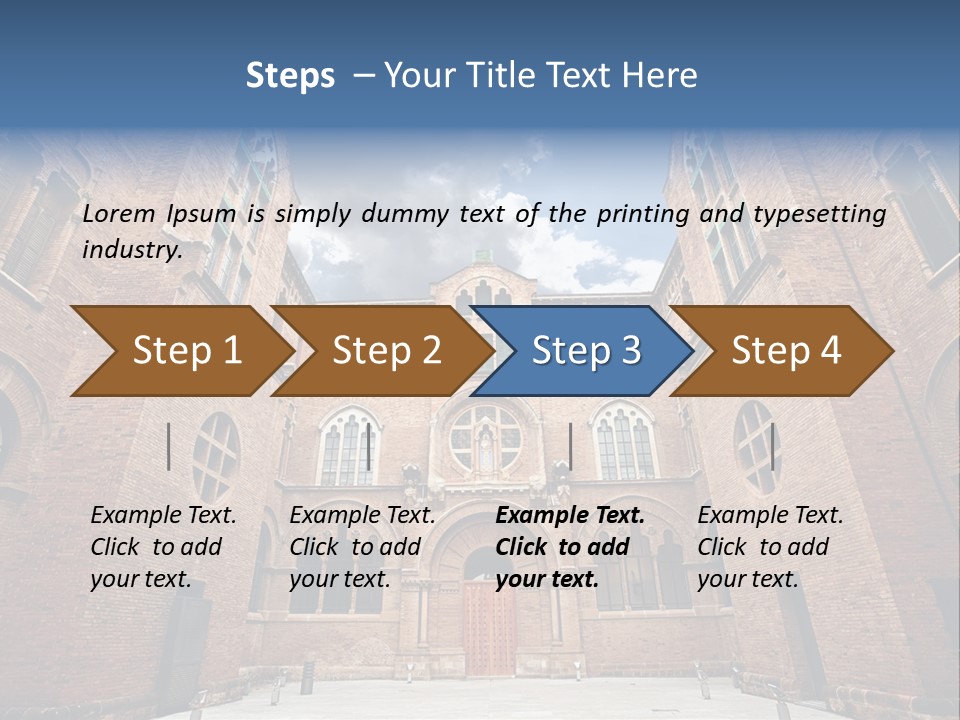 Steps – Your Title Text Here

Lorem Ipsum is simply dummy text of the printing and typesetting industry.

Step 1

Step 2

Step 3

Step 4

Example Text. Click to add your text.

Example Text. Click to add your text.

Example Text. Click to add your text.

Example Text. Click to add your text.